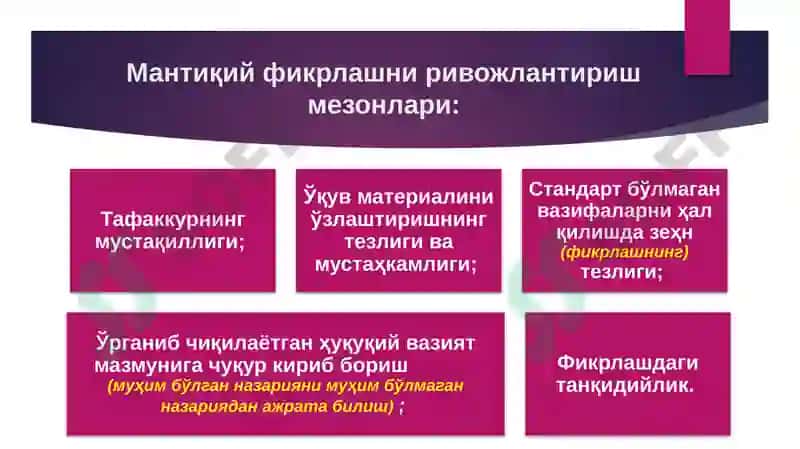 Мантиқий фикрлашни ривожлантириш мезонлари:

Тафаккурнинг мустақиллиги;

Ўқув материалини ўзлаштиришнинг тезлиги ва мустаҳкамлиги;

Стандарт бўлмаган вазифаларни ҳал қилишда зеҳн (фикрлашнинг) тезлиги;

Ўрганиб чиқилаётган ҳуқуқий вазият мазмунига чуқур кириб бориш (муҳим бўлган назарияни муҳим бўлмаган назариядан ажрата билиш) ;

Фикрлашдаги танқидийлик.